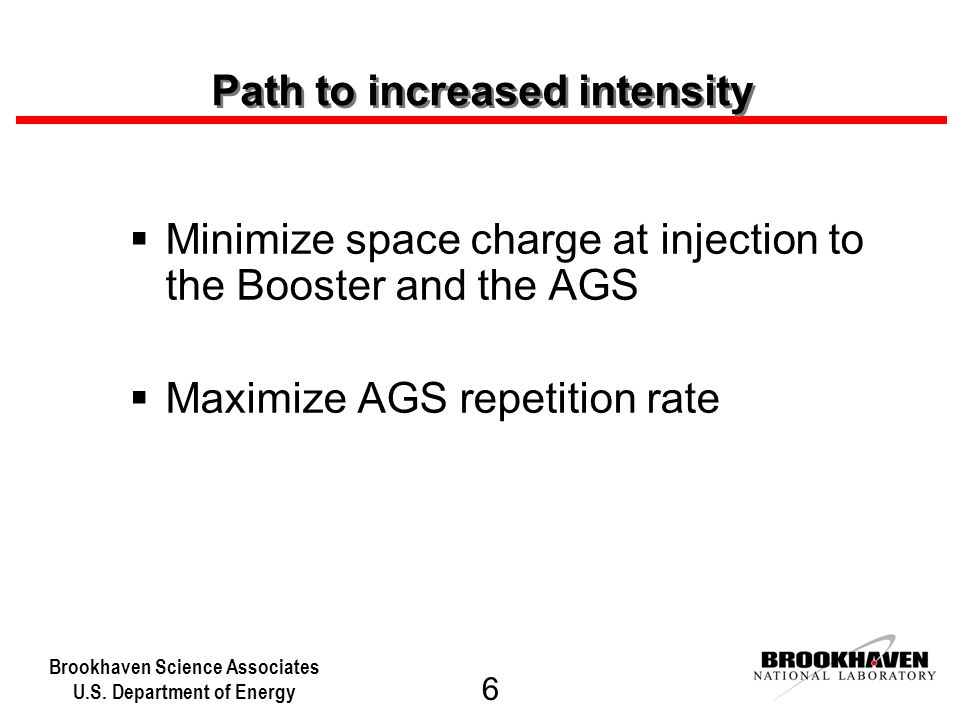 Path to increased intensity

▪ Minimize space charge at injection to the Booster and the AGS

▪ Maximize AGS repetition rate

Brookhaven Science Associates
U.S. Department of Energy

6

BROOKHAVEN
NATIONAL LABORATORY